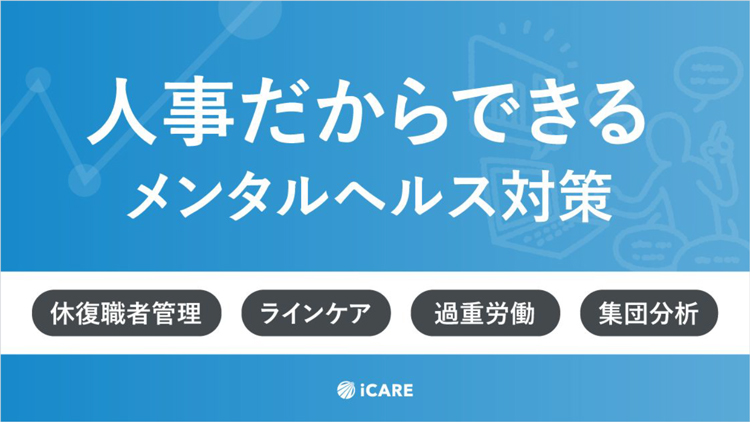 人事だからできる
メンタルヘルス対策

休復職者管理

ラインケア

過重労働

集団分析

iCARE